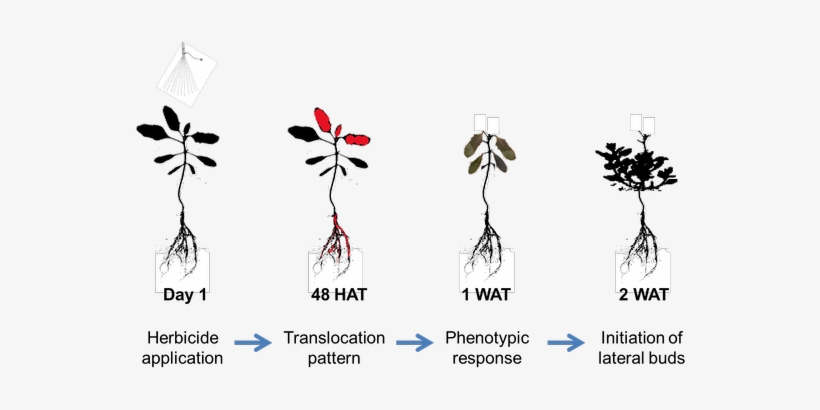 Day 1

48 HAT

1 WAT

2 WAT

Herbicide application

Translocation pattern

Phenotypic response

Initiation of lateral buds